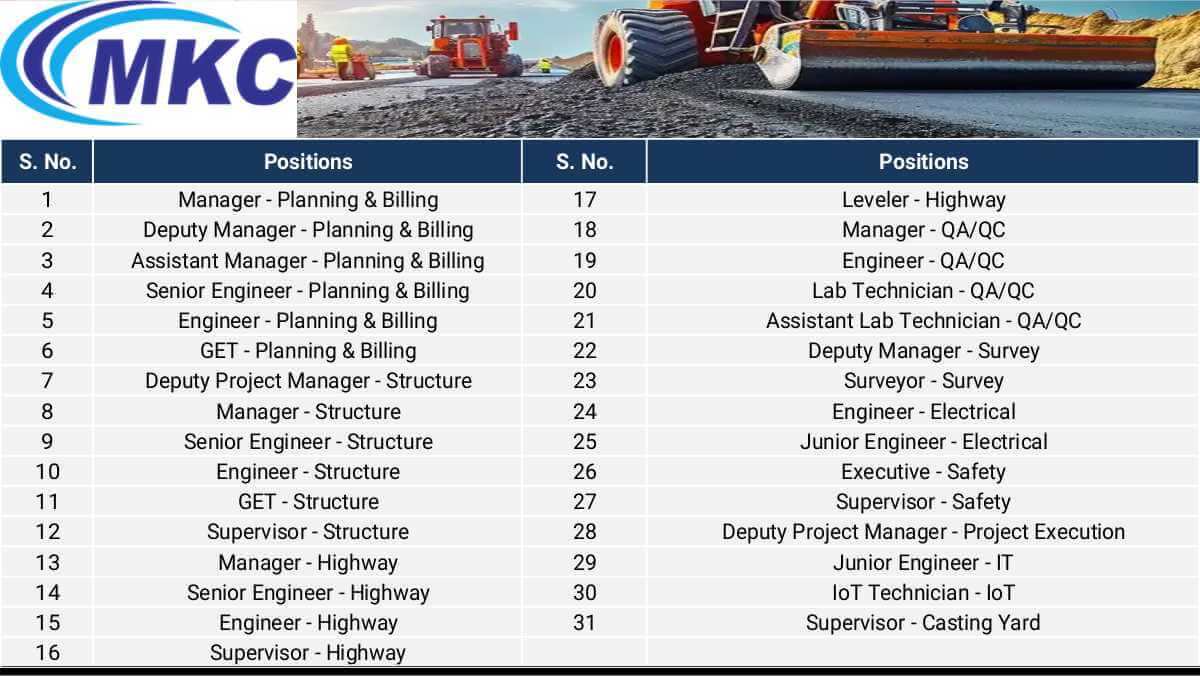 MKC

| S. No. | Positions | S. No. | Positions |
|---|---|---|---|
| 1 | Manager - Planning & Billing | 17 | Leveler - Highway |
| 2 | Deputy Manager - Planning & Billing | 18 | Manager - QA/QC |
| 3 | Assistant Manager - Planning & Billing | 19 | Engineer - QA/QC |
| 4 | Senior Engineer - Planning & Billing | 20 | Lab Technician - QA/QC |
| 5 | Engineer - Planning & Billing | 21 | Assistant Lab Technician - QA/QC |
| 6 | GET - Planning & Billing | 22 | Deputy Manager - Survey |
| 7 | Deputy Project Manager - Structure | 23 | Surveyor - Survey |
| 8 | Manager - Structure | 24 | Engineer - Electrical |
| 9 | Senior Engineer - Structure | 25 | Junior Engineer - Electrical |
| 10 | Engineer - Structure | 26 | Executive - Safety |
| 11 | GET - Structure | 27 | Supervisor - Safety |
| 12 | Supervisor - Structure | 28 | Deputy Project Manager - Project Execution |
| 13 | Manager - Highway | 29 | Junior Engineer - IT |
| 14 | Senior Engineer - Highway | 30 | IoT Technician - IoT |
| 15 | Engineer - Highway | 31 | Supervisor - Casting Yard |
| 16 | Supervisor - Highway | | |